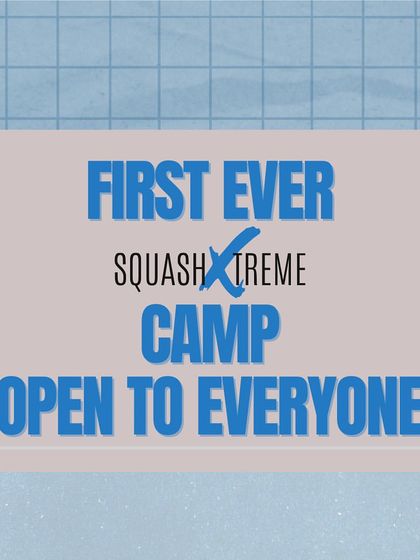 FIRST EVER

SQUASHXTREME

CAMP

OPEN TO EVERYONE